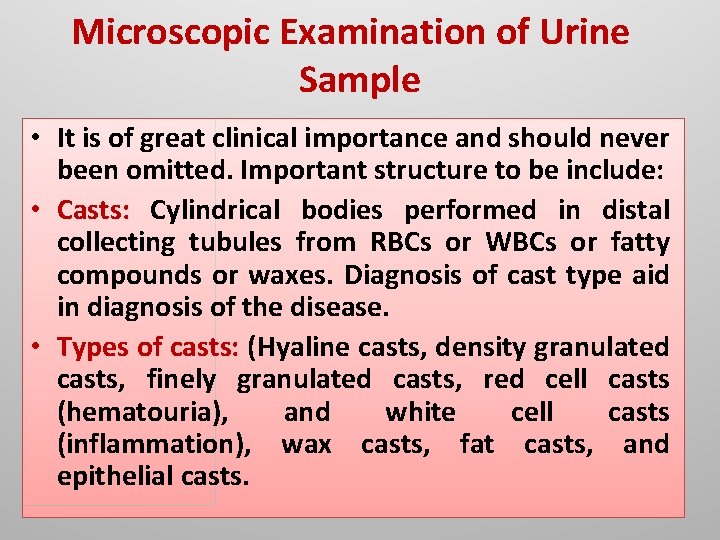 Microscopic Examination of Urine Sample

• It is of great clinical importance and should never been omitted. Important structure to be include:

• Casts: Cylindrical bodies performed in distal collecting tubules from RBCs or WBCs or fatty compounds or waxes. Diagnosis of cast type aid in diagnosis of the disease.

• Types of casts: (Hyaline casts, density granulated casts, finely granulated casts, red cell casts (hematouria), and white cell casts (inflammation), wax casts, fat casts, and epithelial casts.